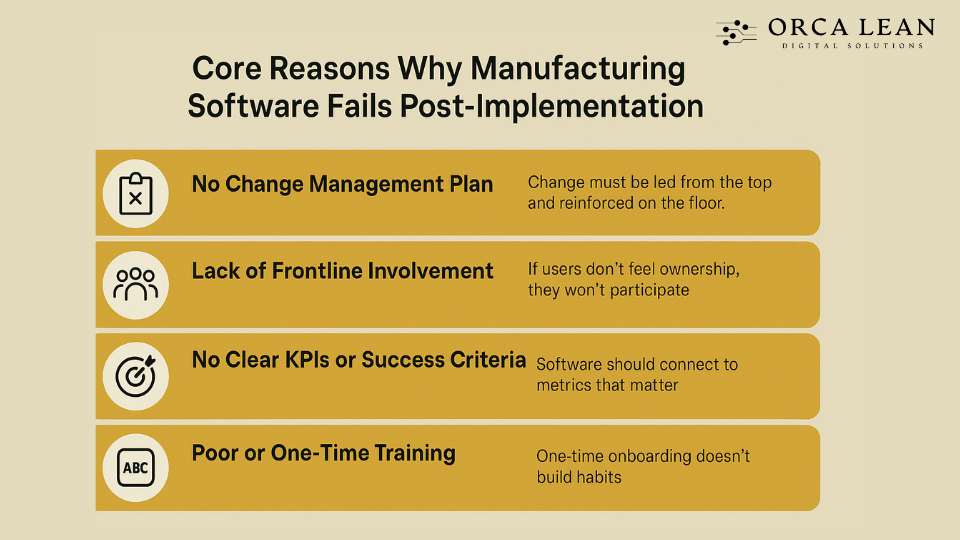 ORCA LEAN
DIGITAL SOLUTIONS

Core Reasons Why Manufacturing Software Fails Post-Implementation

No Change Management Plan
Change must be led from the top and reinforced on the floor.

Lack of Frontline Involvement
If users don't feel ownership, they won't participate

No Clear KPIs or Success Criteria
Software should connect to metrics that matter

ABC

Poor or One-Time Training
One-time onboarding doesn't build habits